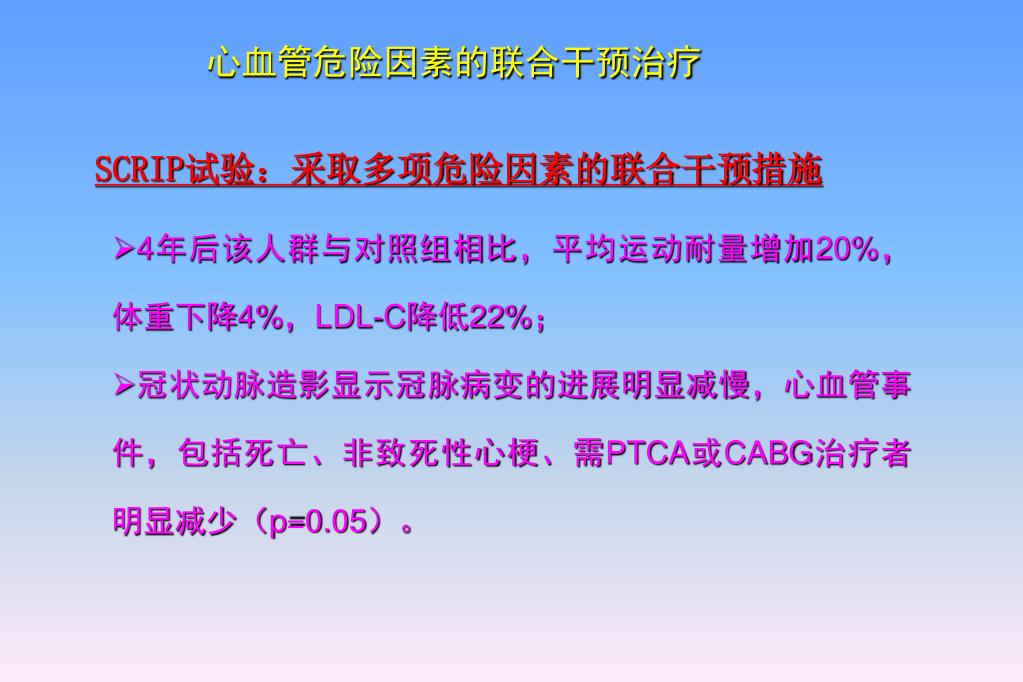 心血管危险因素的联合干预治疗

SCRIP试验：采取多项危险因素的联合干预措施

➢4年后该人群与对照组相比，平均运动耐量增加20%，体重下降4%，LDL-C降低22%；

➢冠状动脉造影显示冠脉病变的进展明显减慢，心血管事件，包括死亡、非致死性心梗、需PTCA或CABG治疗者明显减少（p=0.05）。